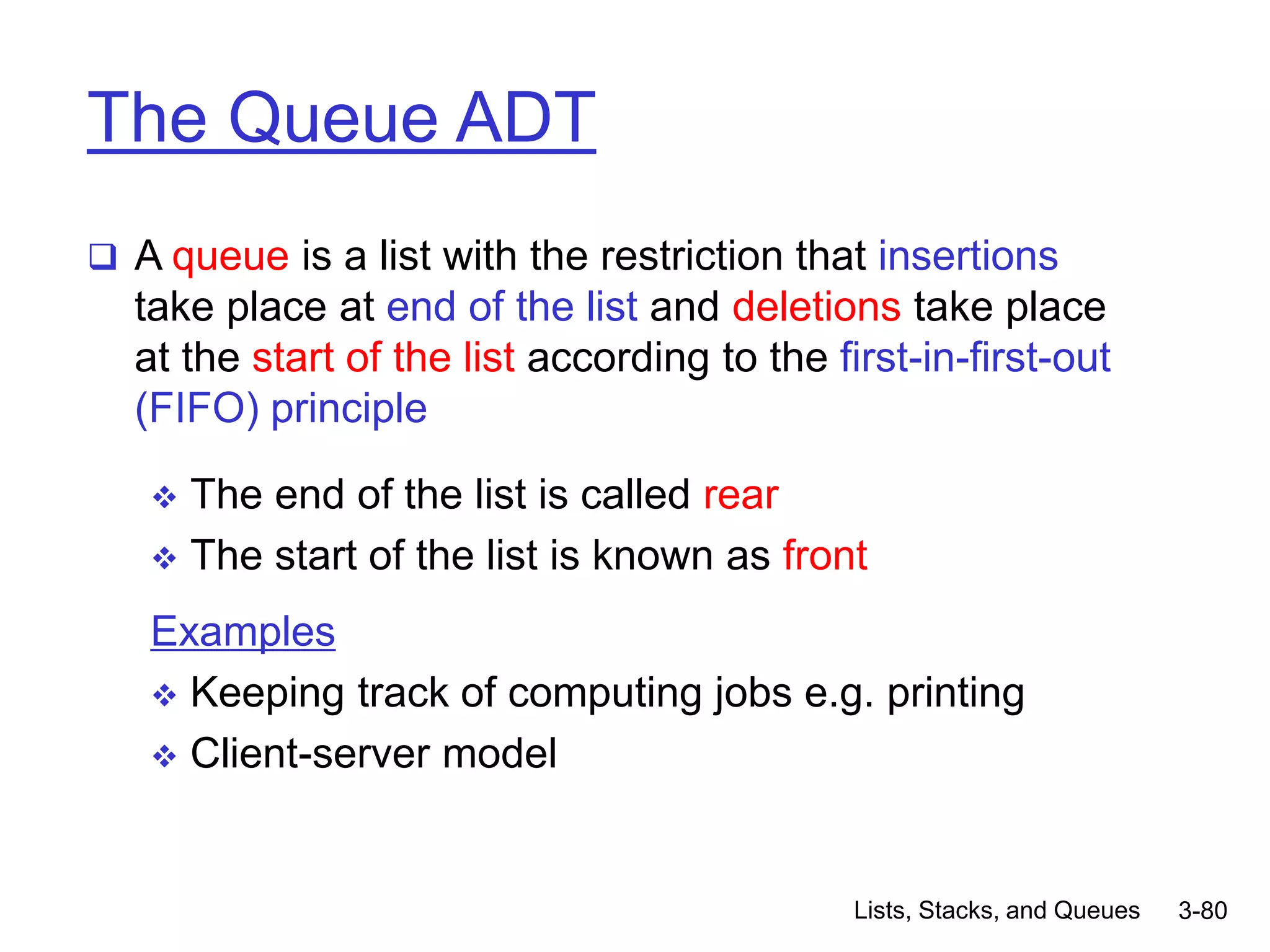 The Queue ADT

❑ A queue is a list with the restriction that insertions take place at end of the list and deletions take place at the start of the list according to the first-in-first-out (FIFO) principle

❖ The end of the list is called rear
❖ The start of the list is known as front

Examples
❖ Keeping track of computing jobs e.g. printing
❖ Client-server model

Lists, Stacks, and Queues 3-80